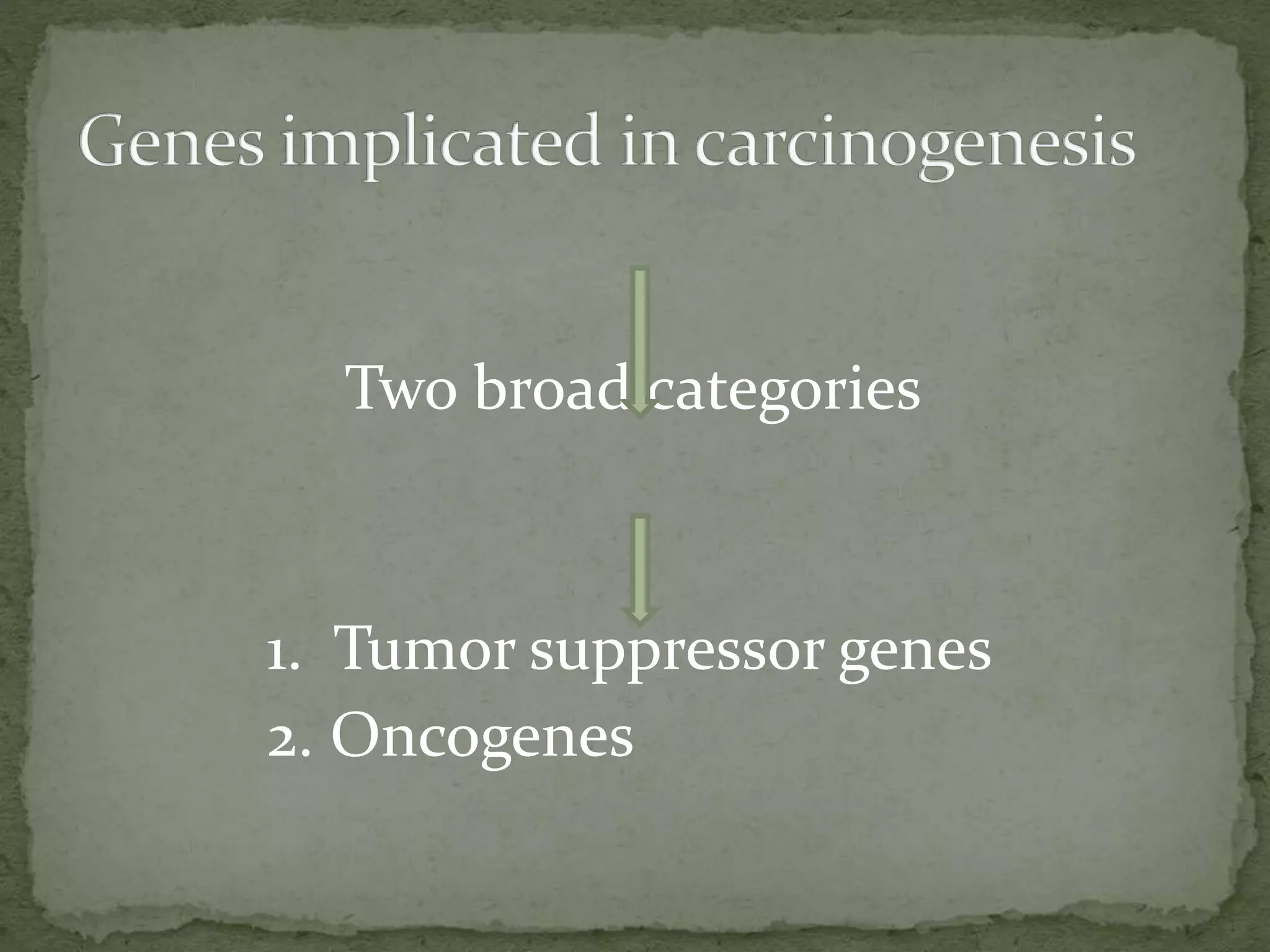 Genes implicated in carcinogenesis

Two broad categories

1. Tumor suppressor genes
2. Oncogenes